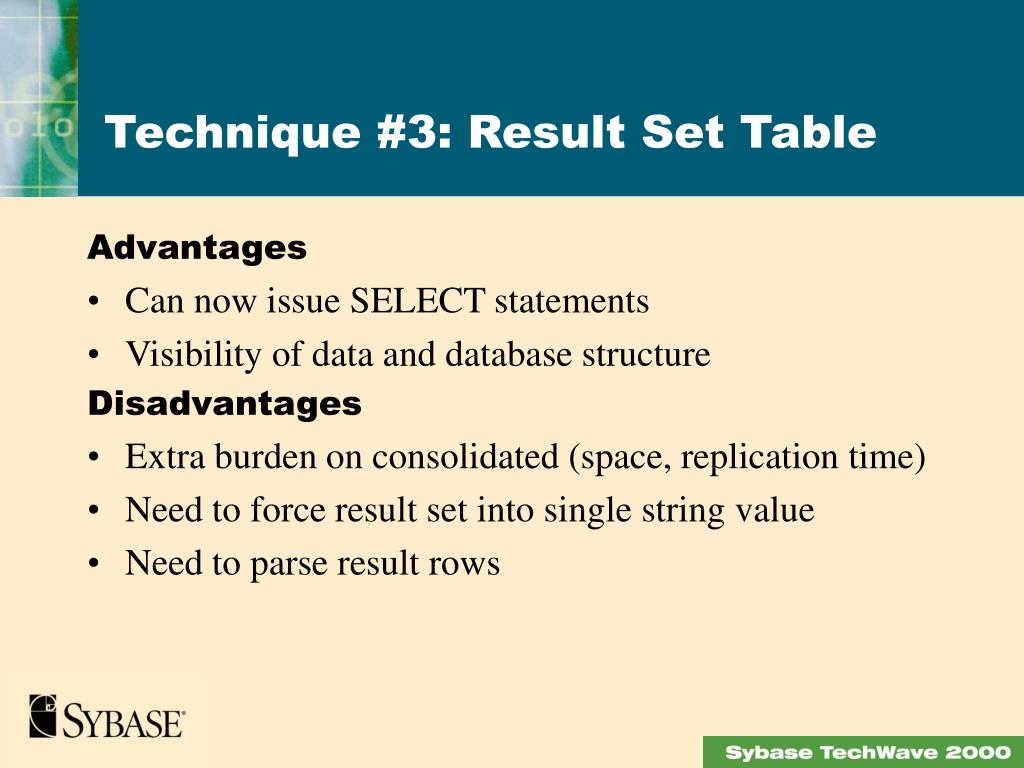 Technique #3: Result Set Table

Advantages

• Can now issue SELECT statements

• Visibility of data and database structure

Disadvantages

• Extra burden on consolidated (space, replication time)

• Need to force result set into single string value

• Need to parse result rows

SYBASE

Sybase TechWave 2000